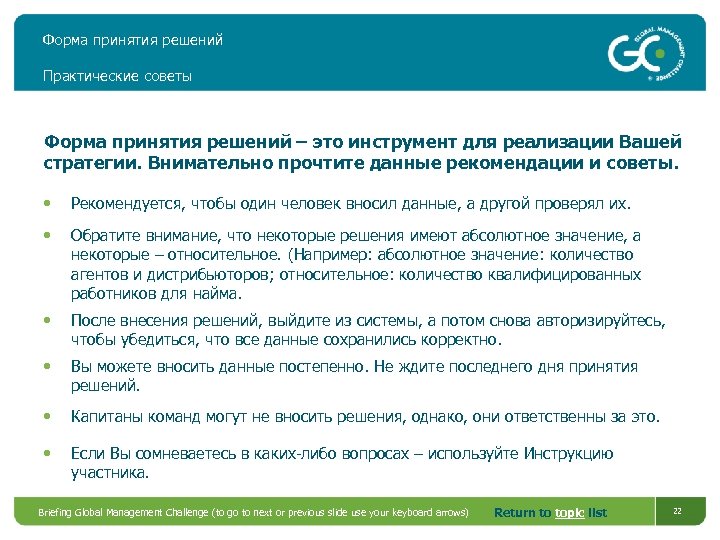 Форма принятия решений

Практические советы

GC GLOBAL MANAGEMENT CHALLENGE

Форма принятия решений – это инструмент для реализации Вашей стратегии. Внимательно прочтите данные рекомендации и советы.

• Рекомендуется, чтобы один человек вносил данные, а другой проверял их.

• Обратите внимание, что некоторые решения имеют абсолютное значение, а некоторые – относительное. (Например: абсолютное значение: количество агентов и дистрибьюторов; относительное: количество квалифицированных работников для найма.

• После внесения решений, выйдите из системы, а потом снова авторизируйтесь, чтобы убедиться, что все данные сохранились корректно.

• Вы можете вносить данные постепенно. Не ждите последнего дня принятия решений.

• Капитаны команд могут не вносить решения, однако, они ответственны за это.

• Если Вы сомневаетесь в каких-либо вопросах – используйте Инструкцию участника.

Briefing Global Management Challenge (to go to next or previous slide use your keyboard arrows)

Return to topic list

22